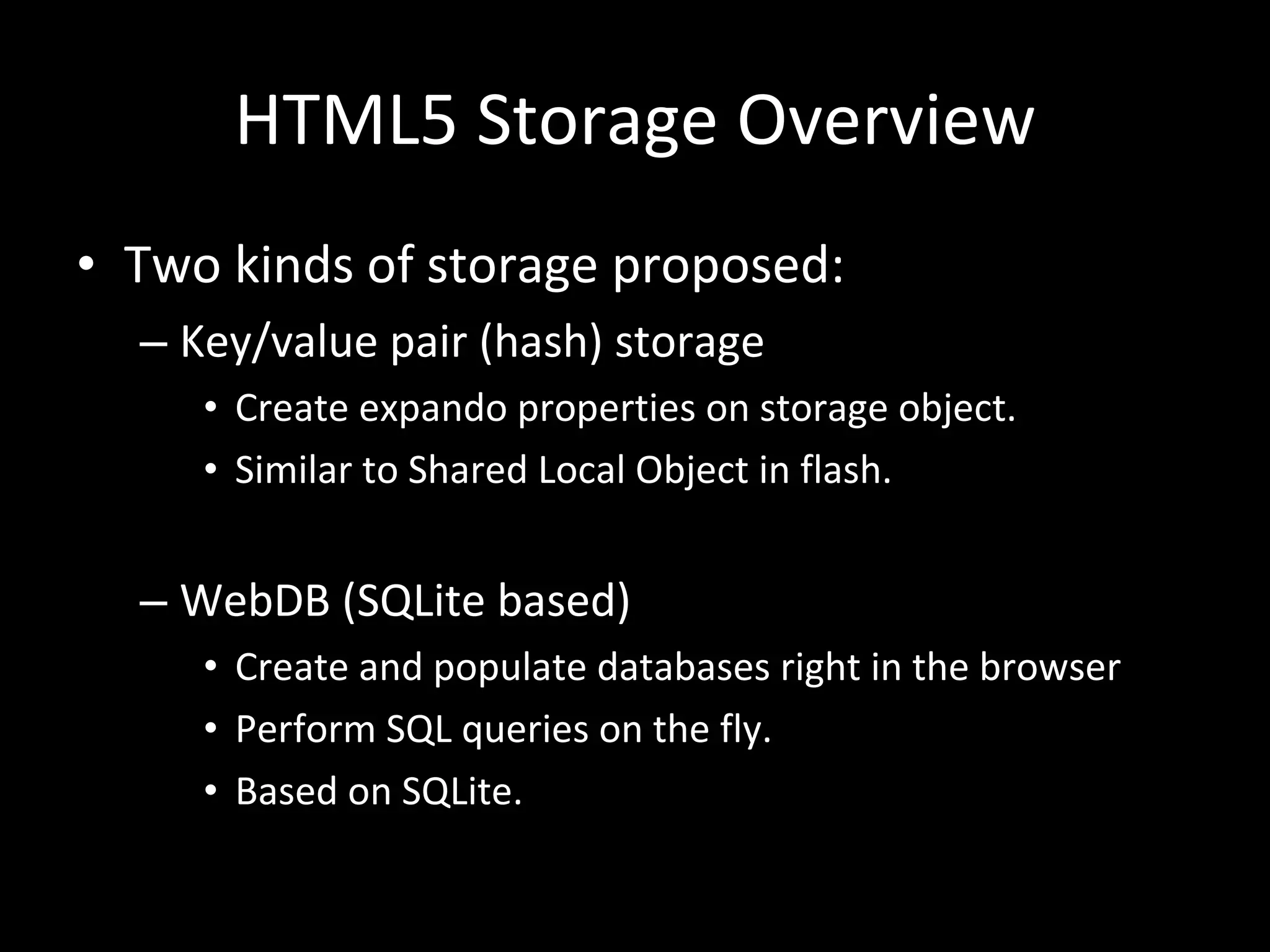 HTML5 Storage Overview

• Two kinds of storage proposed:
– Key/value pair (hash) storage
• Create expando properties on storage object.
• Similar to Shared Local Object in flash.

– WebDB (SQLite based)
• Create and populate databases right in the browser
• Perform SQL queries on the fly.
• Based on SQLite.